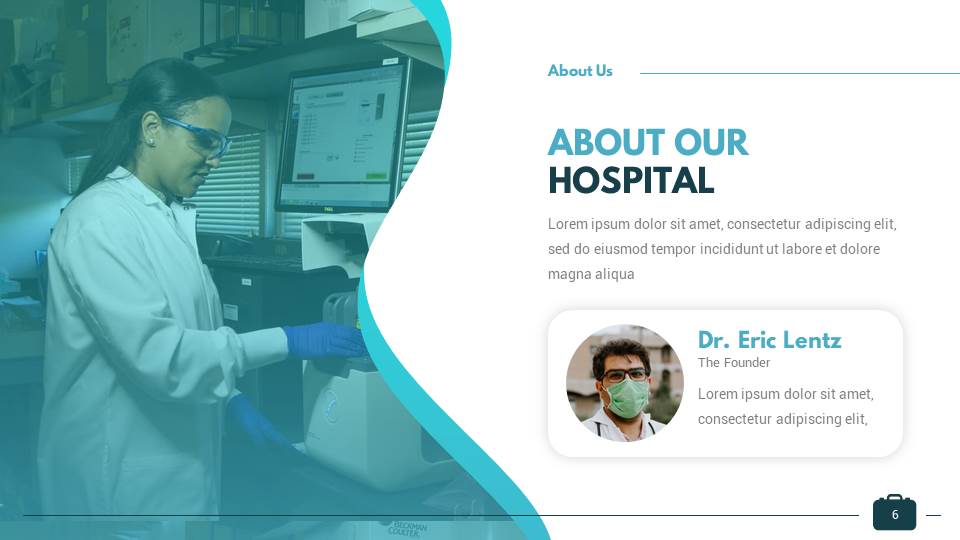 About Us

ABOUT OUR
HOSPITAL

Lorem ipsum dolor sit amet, consectetur adipiscing elit, sed do eiusmod tempor incididunt ut labore et dolore magna aliqua

Dr. Eric Lentz
The Founder

Lorem ipsum dolor sit amet, consectetur adipiscing elit,

6